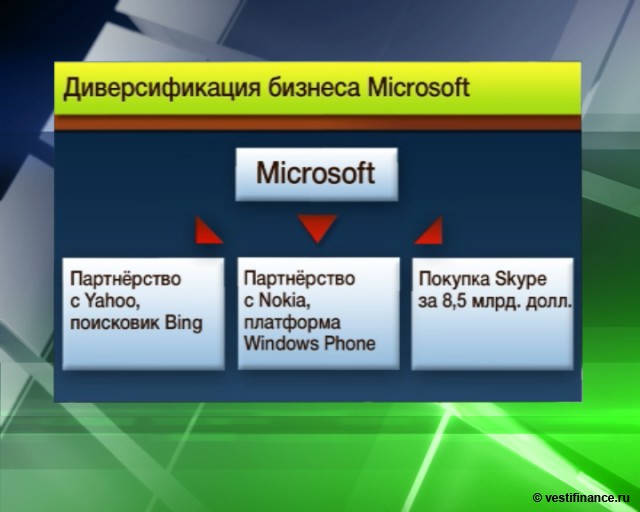 Диверсификация бизнеса Microsoft

Microsoft

Партнёрство с Yahoo, поисковик Bing

Партнёрство с Nokia, платформа Windows Phone

Покупка Skype за 8,5 млрд. долл.

© vestifinance.ru